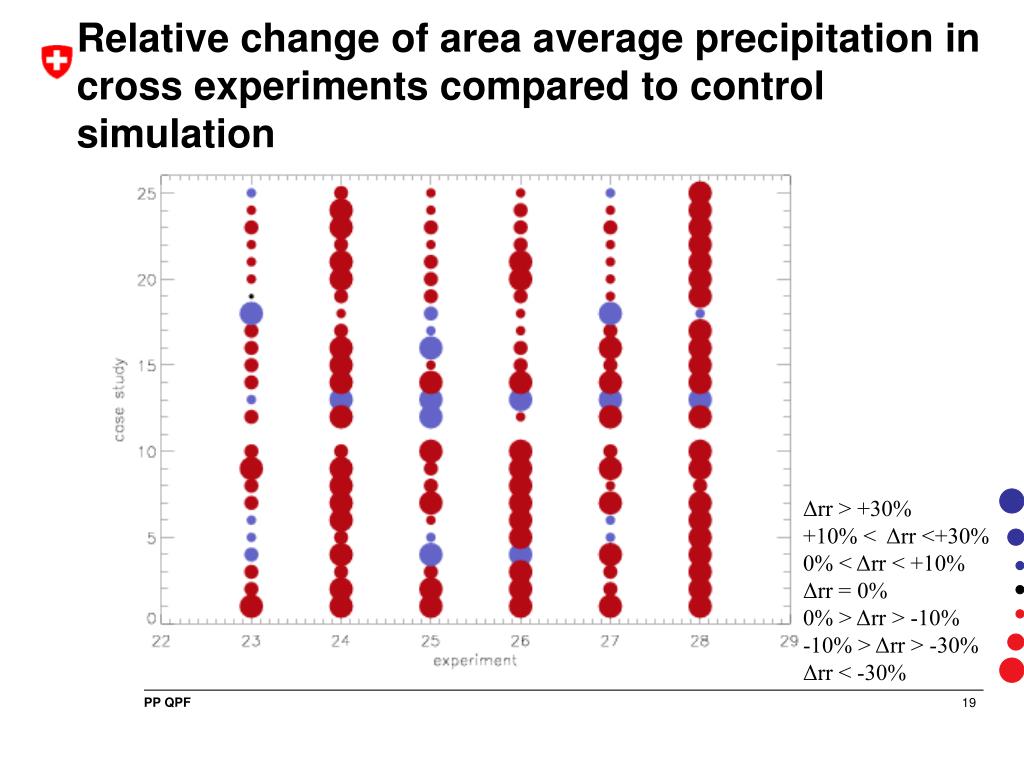 Relative change of area average precipitation in cross experiments compared to control simulation

25
20
15
10
5
0
case study
22
23
24
25
26
27
28
29
experiment

$\Delta$rr > +30%
+10% < $\Delta$rr <+30%
0% < $\Delta$rr < +10%
$\Delta$rr = 0%
0% > $\Delta$rr > -10%
-10% > $\Delta$rr > -30%
$\Delta$rr < -30%

PP QPF
19